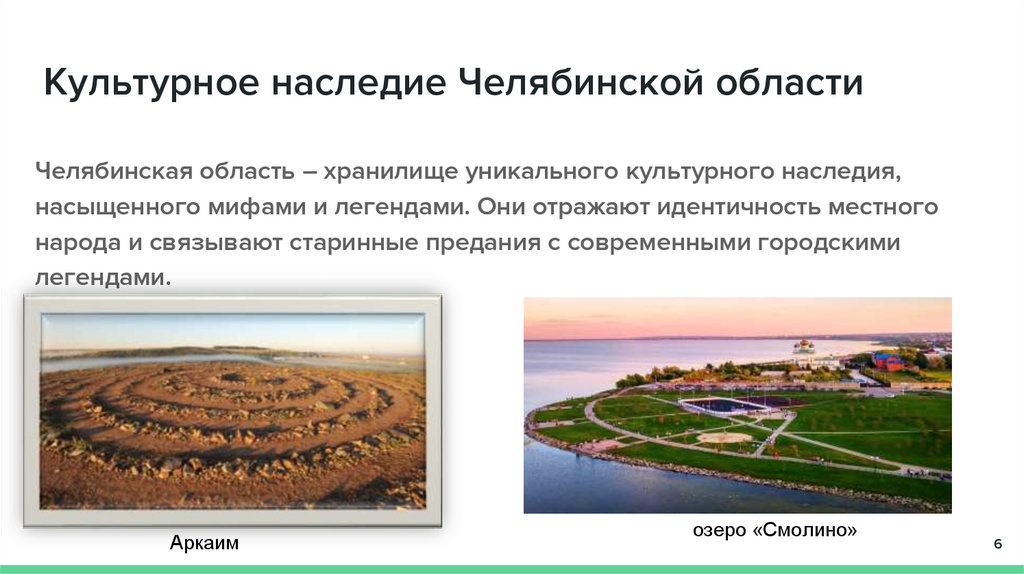 Культурное наследие Челябинской области

Челябинская область – хранилище уникального культурного наследия, насыщенного мифами и легендами. Они отражают идентичность местного народа и связывают старинные предания с современными городскими легендами.

Аркаим

озеро «Смолино»

6